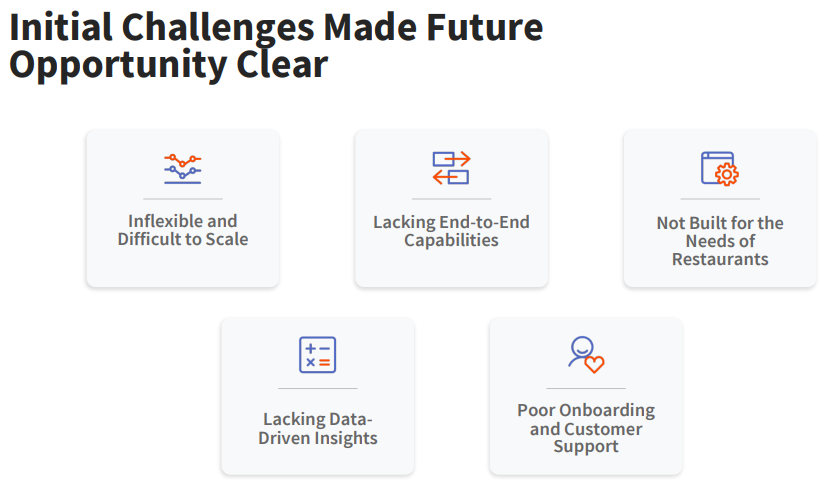 Initial Challenges Made Future Opportunity Clear

Inflexible and Difficult to Scale

Lacking End-to-End Capabilities

Not Built for the Needs of Restaurants

Lacking Data-Driven Insights

Poor Onboarding and Customer Support